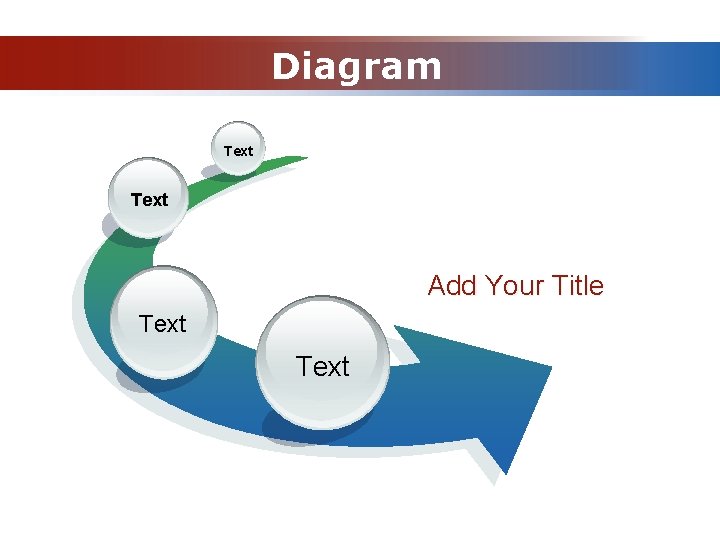 Diagram

Text

Text

Text

Text

Add Your Title